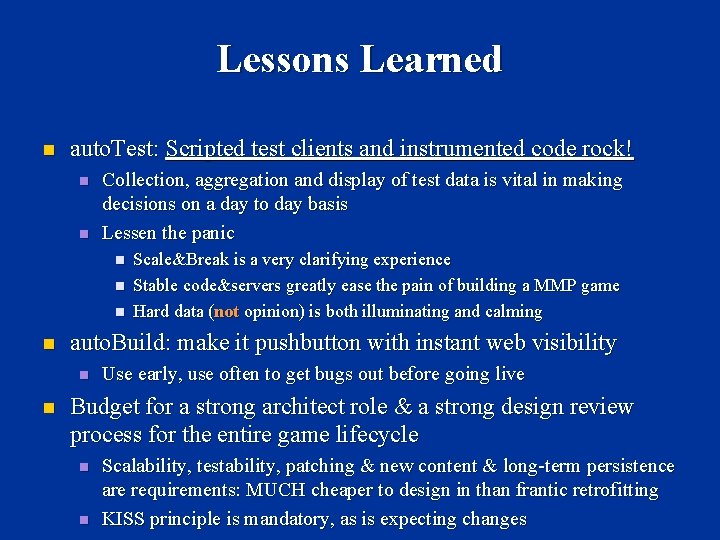 Lessons Learned

autoTest: Scripted test clients and instrumented code rock!

Collection, aggregation and display of test data is vital in making decisions on a day to day basis

Lessen the panic

Scale&Break is a very clarifying experience

Stable code&servers greatly ease the pain of building a MMP game

Hard data (not opinion) is both illuminating and calming

autoBuild: make it pushbutton with instant web visibility

Use early, use often to get bugs out before going live

Budget for a strong architect role & a strong design review process for the entire game lifecycle

Scalability, testability, patching & new content & long-term persistence are requirements: MUCH cheaper to design in than frantic retrofitting

KISS principle is mandatory, as is expecting changes